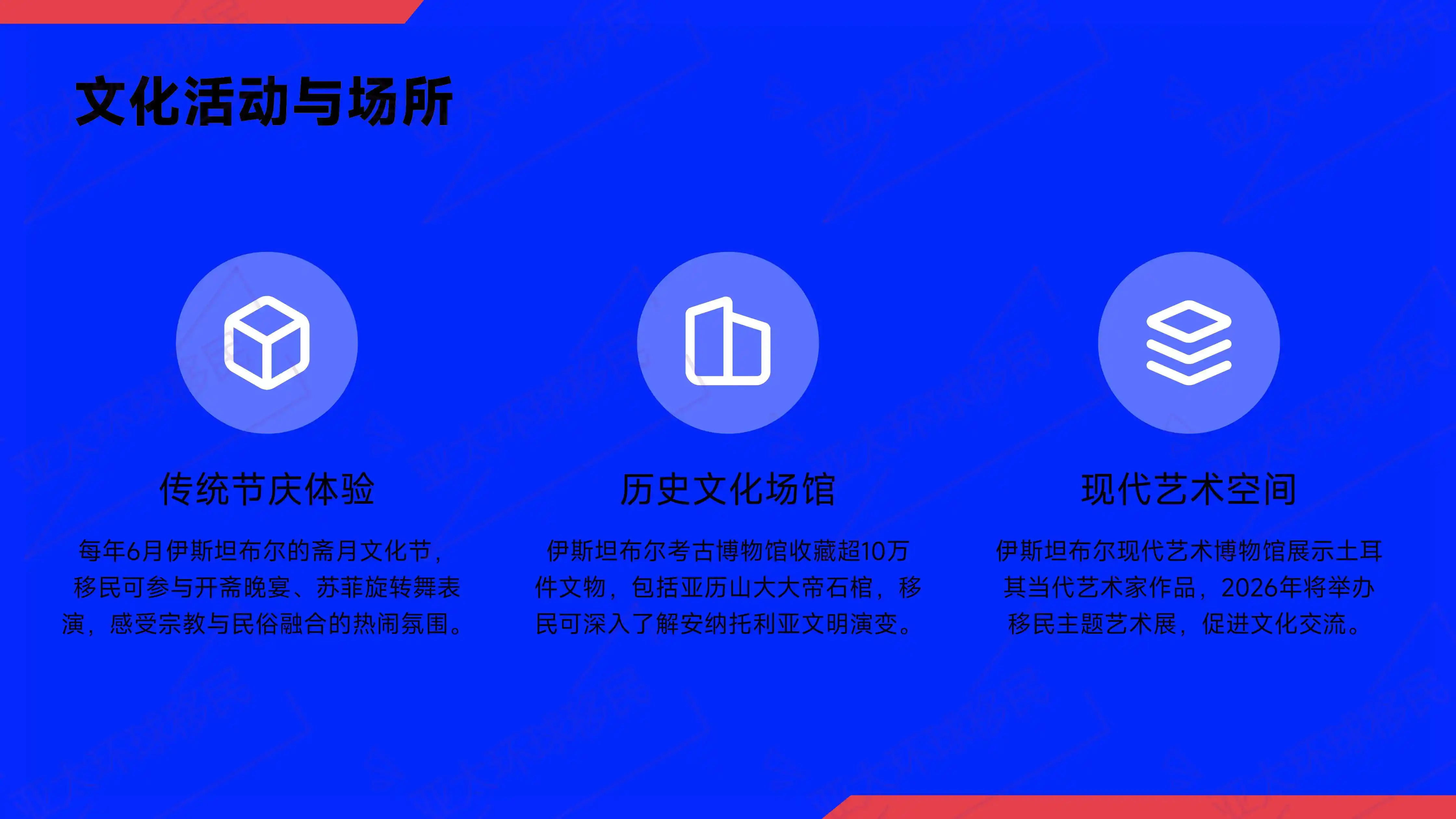 文化活动与场所

传统节庆体验

每年6月伊斯坦布尔的斋月文化节，移民可参与开斋晚宴、苏菲旋转舞表演，感受宗教与民俗融合的热闹氛围。

历史文化场馆

伊斯坦布尔考古博物馆收藏超10万件文物，包括亚历山大大帝石棺，移民可深入了解安纳托利亚文明演变。

现代艺术空间

伊斯坦布尔现代艺术博物馆展示土耳其当代艺术家作品，2026年将举办移民主题艺术展，促进文化交流。